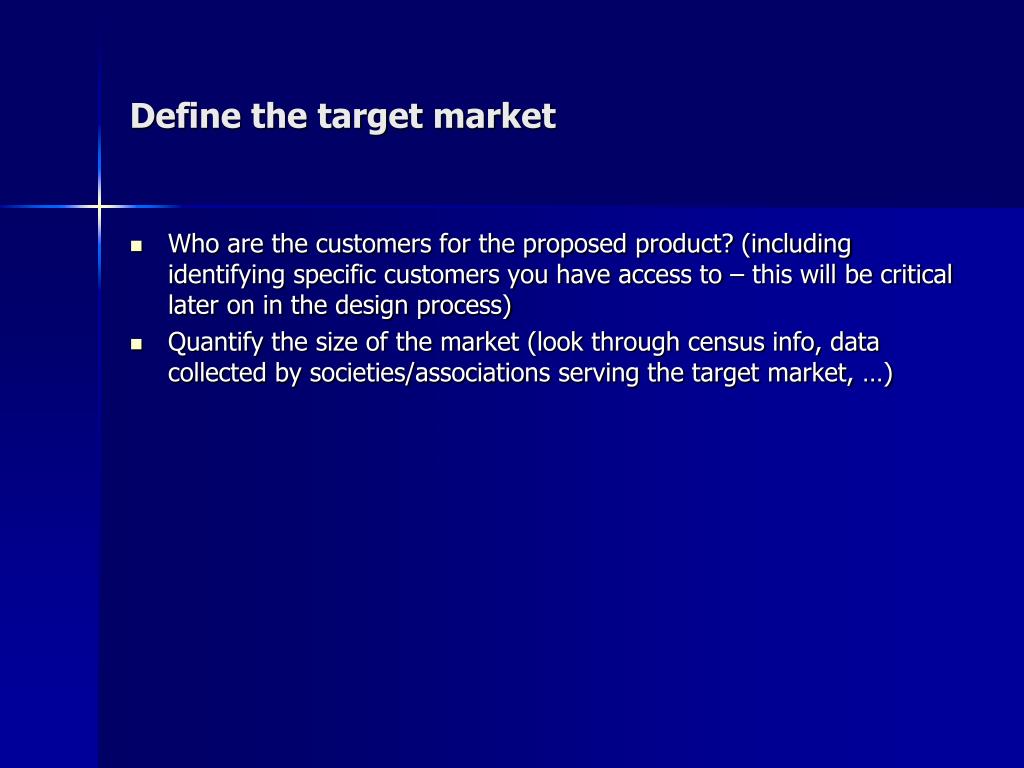 Define the target market

- Who are the customers for the proposed product? (including identifying specific customers you have access to – this will be critical later on in the design process)
- Quantify the size of the market (look through census info, data collected by societies/associations serving the target market, …)